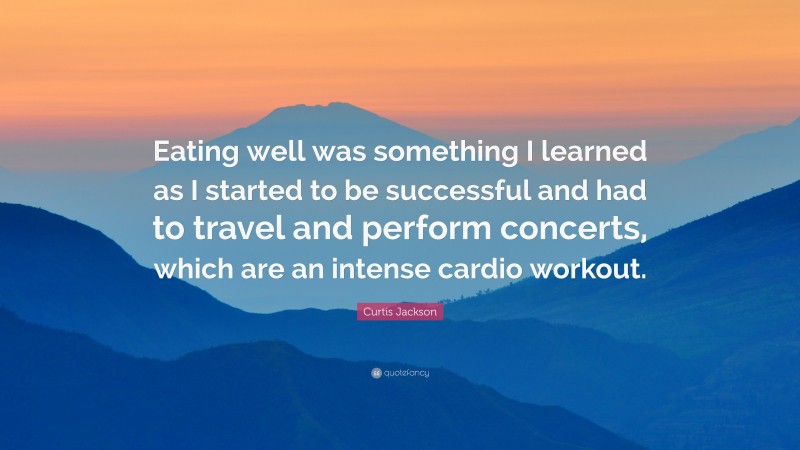 Eating well was something I learned as I started to be successful and had to travel and perform concerts, which are an intense cardio workout.

Curtis Jackson

quotefancy